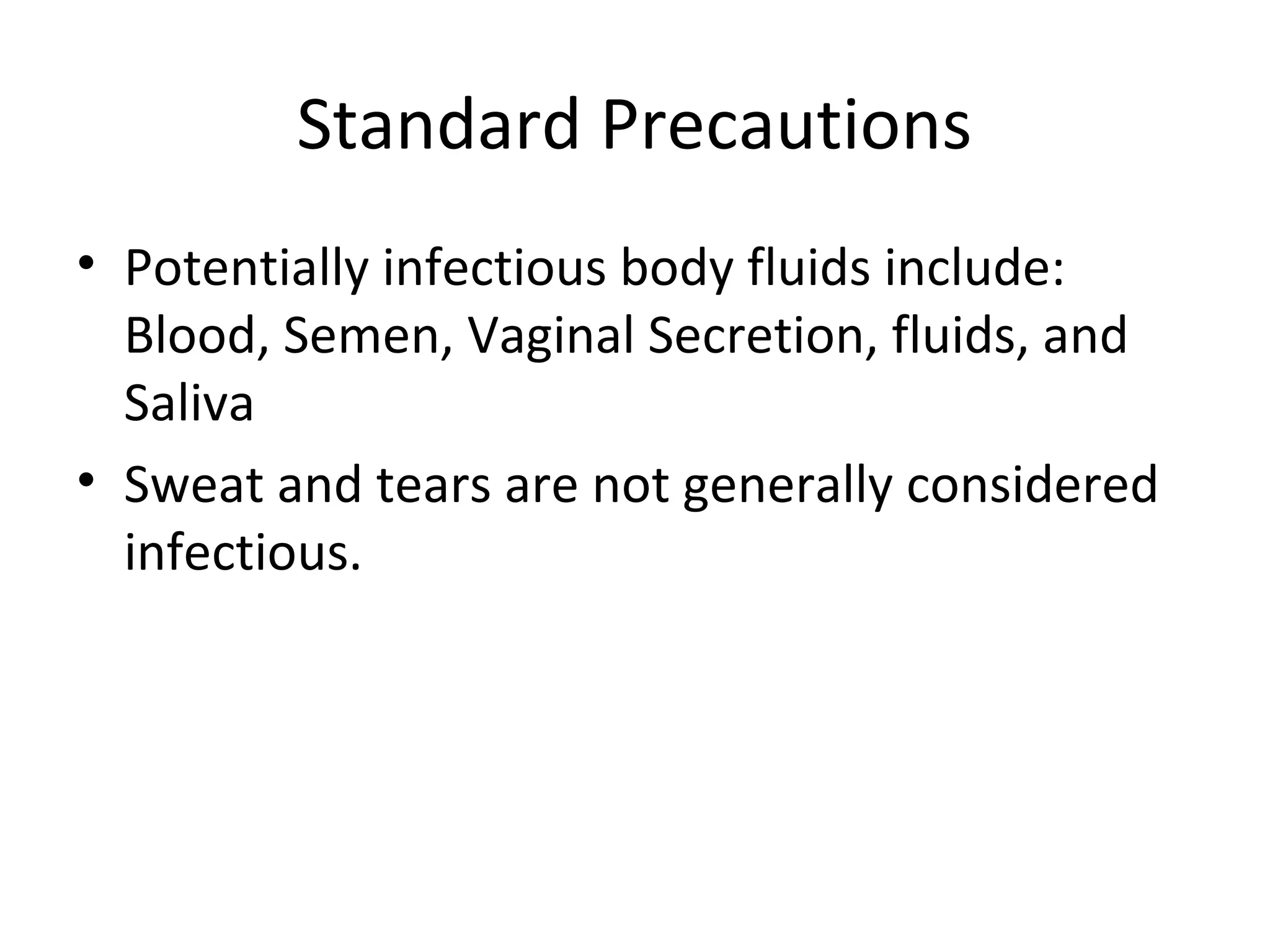 Standard Precautions

• Potentially infectious body fluids include: Blood, Semen, Vaginal Secretion, fluids, and Saliva

• Sweat and tears are not generally considered infectious.